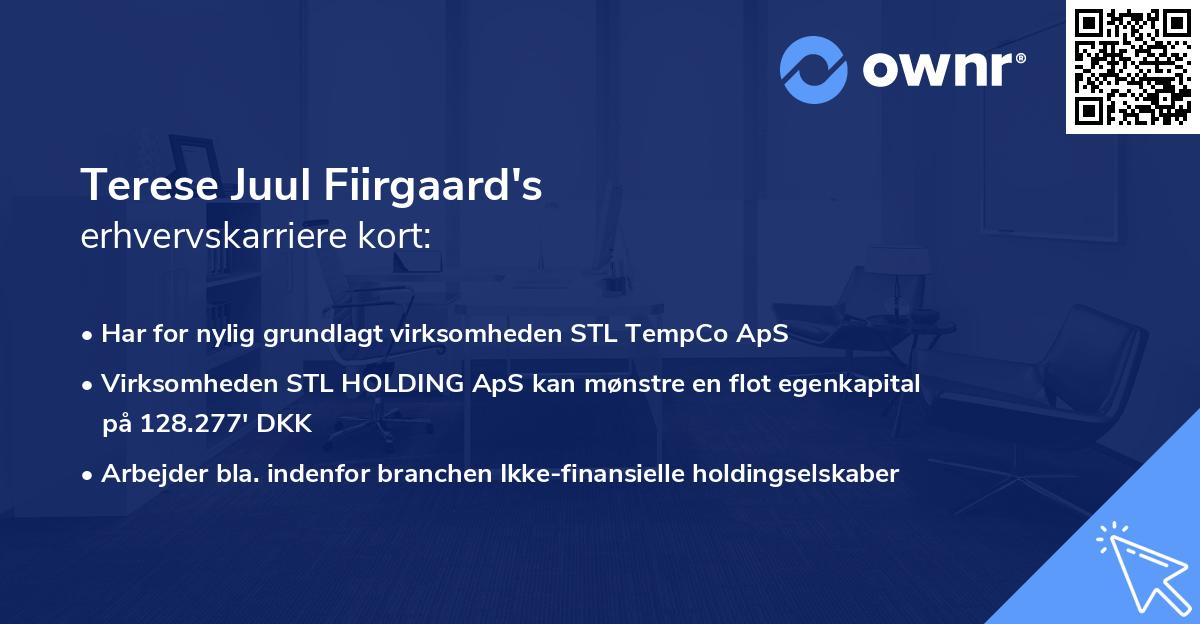 ownr®

Terese Juul Fiirgaard's
erhvervskarriere kort:

• Har for nylig grundlagt virksomheden STL TempCo ApS
• Virksomheden STL HOLDING ApS kan mønstre en flot egenkapital på 128.277' DKK
• Arbejder bla. indenfor branchen Ikke-finansielle holdingselskaber